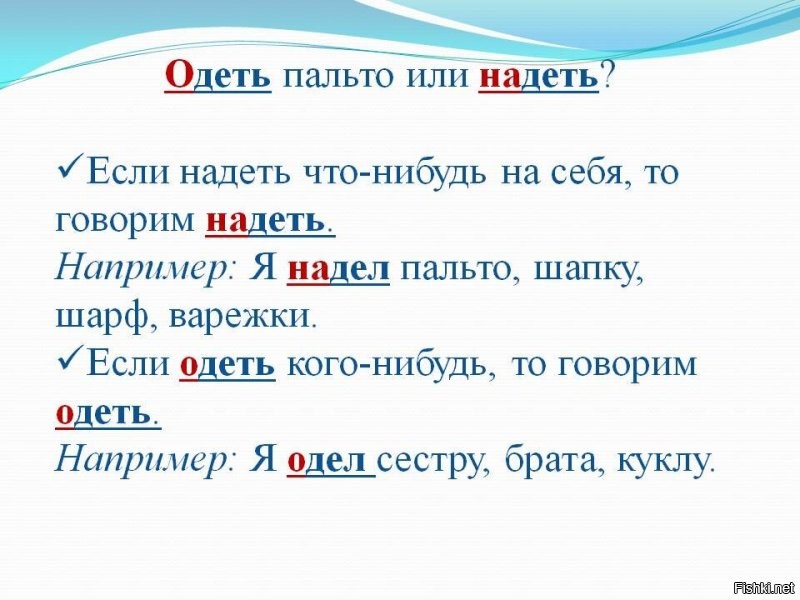 Одеть пальто или надеть?

✓Если надеть что-нибудь на себя, то говорим надеть.
Например: Я надел пальто, шапку, шарф, варежки.
✓Если одеть кого-нибудь, то говорим одеть.
Например: Я одел сестру, брата, куклу.

Fishki.net